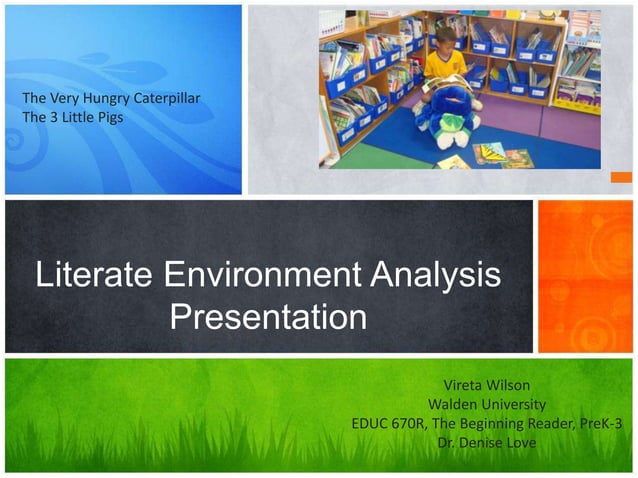 The Very Hungry Caterpillar
The 3 Little Pigs

Literate Environment Analysis Presentation

Vireta Wilson
Walden University
EDUC 670R, The Beginning Reader, PreK-3
Dr. Denise Love